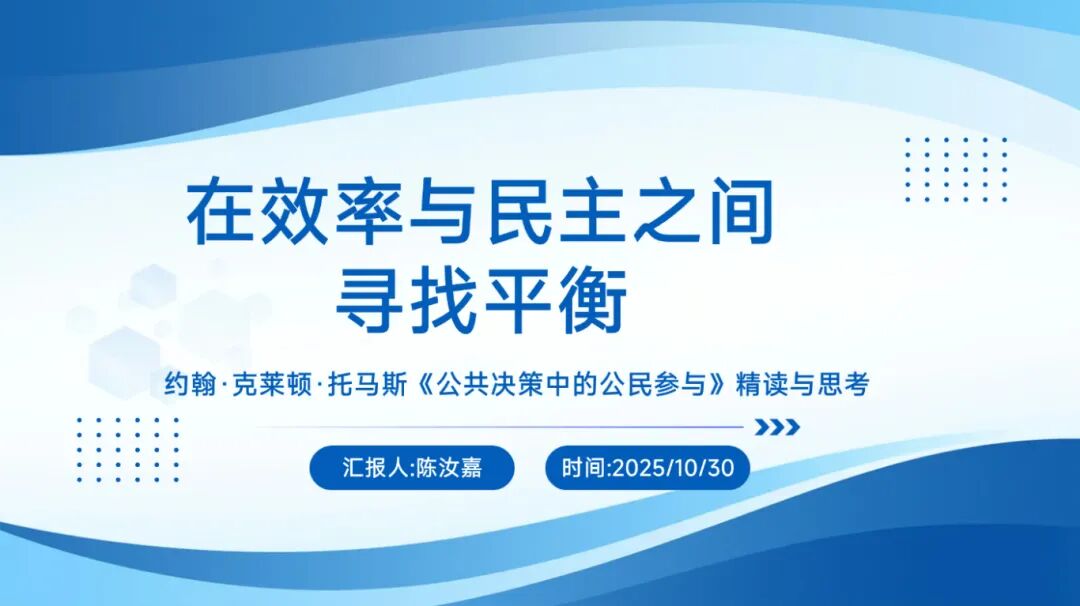 在效率与民主之间
寻找平衡

约翰·克莱顿·托马斯《公共决策中的公民参与》精读与思考

汇报人:陈汝嘉

时间:2025/10/30